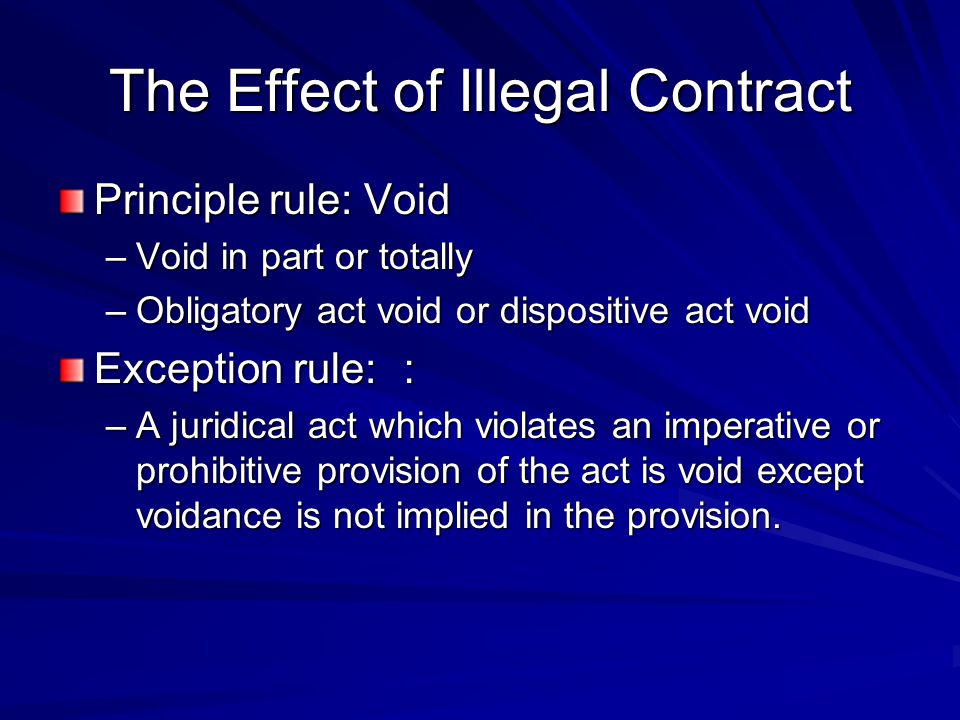 The Effect of Illegal Contract

Principle rule: Void

– Void in part or totally

– Obligatory act void or dispositive act void

Exception rule: :

– A juridical act which violates an imperative or prohibitive provision of the act is void except voidance is not implied in the provision.